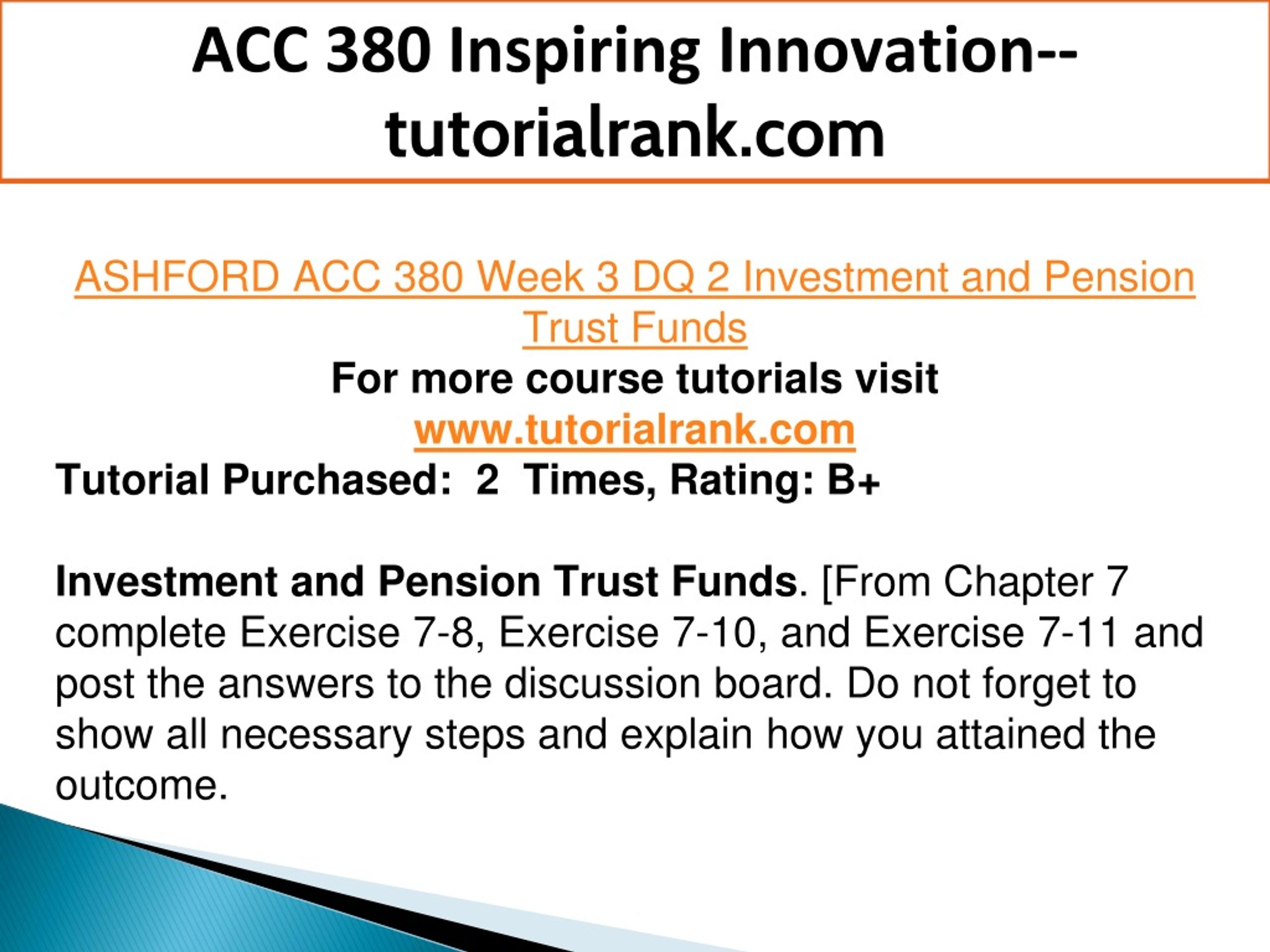 ACC 380 Inspiring Innovation--tutorialrank.com

ASHFORD ACC 380 Week 3 DQ 2 Investment and Pension Trust Funds
For more course tutorials visit
www.tutorialrank.com
Tutorial Purchased: 2 Times, Rating: B+

Investment and Pension Trust Funds. [From Chapter 7 complete Exercise 7-8, Exercise 7-10, and Exercise 7-11 and post the answers to the discussion board. Do not forget to show all necessary steps and explain how you attained the outcome.